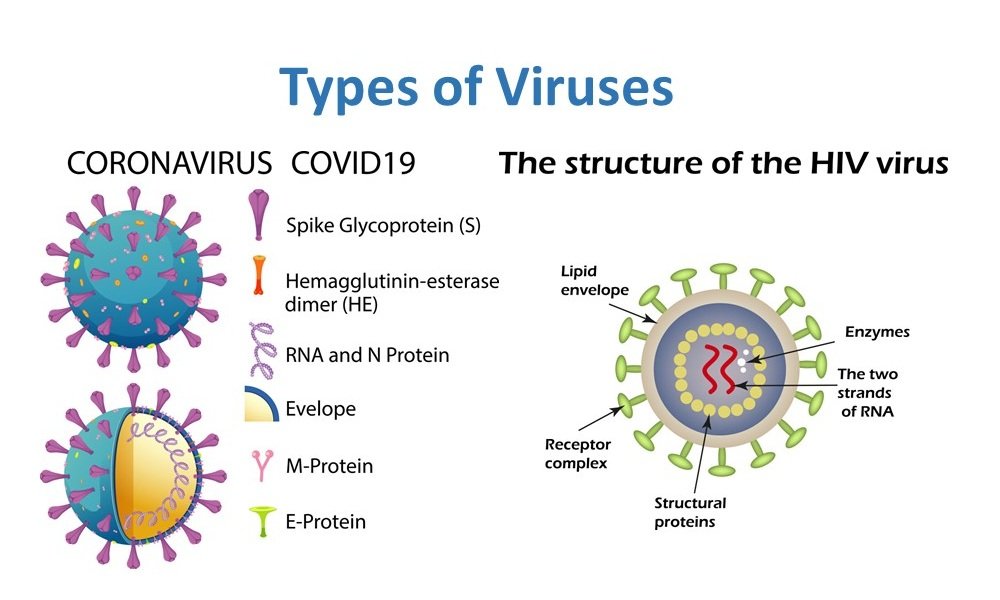 Types of Viruses

CORONAVIRUS COVID19

Spike Glycoprotein (S)

Hemagglutinin-esterase dimer (HE)

RNA and N Protein

Evelope

M-Protein

E-Protein

The structure of the HIV virus

Lipid envelope

Enzymes

The two strands of RNA

Receptor complex

Structural proteins